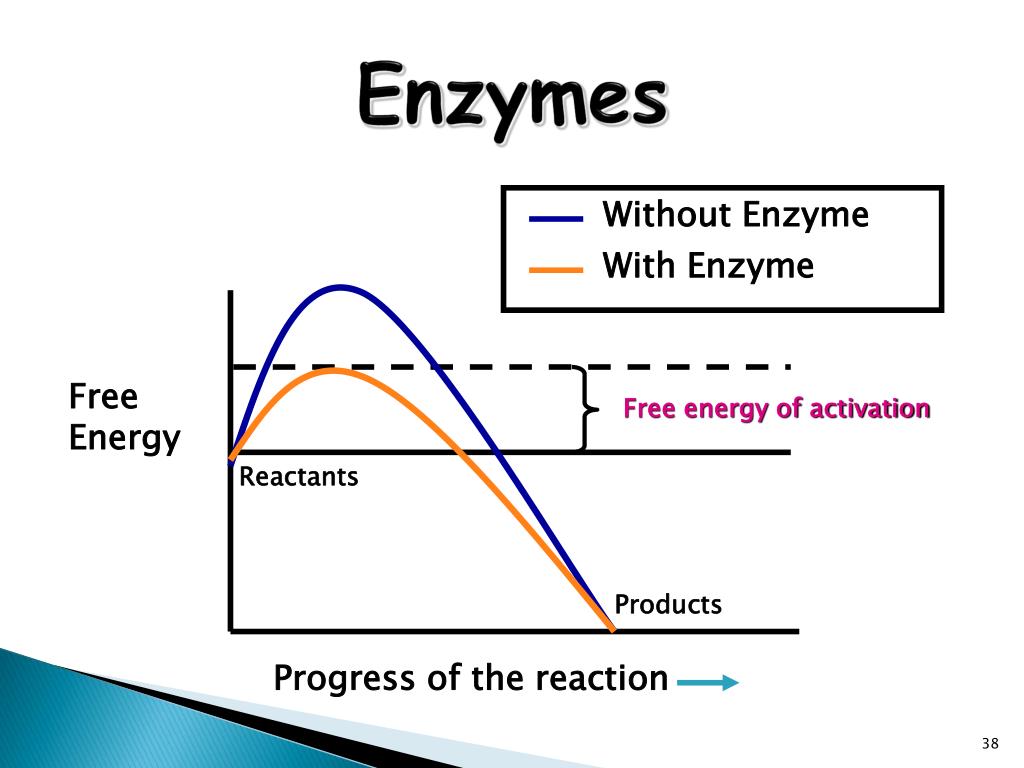 Enzymes

Without Enzyme
With Enzyme

Free Energy

Free energy of activation

Reactants

Products

Progress of the reaction

38